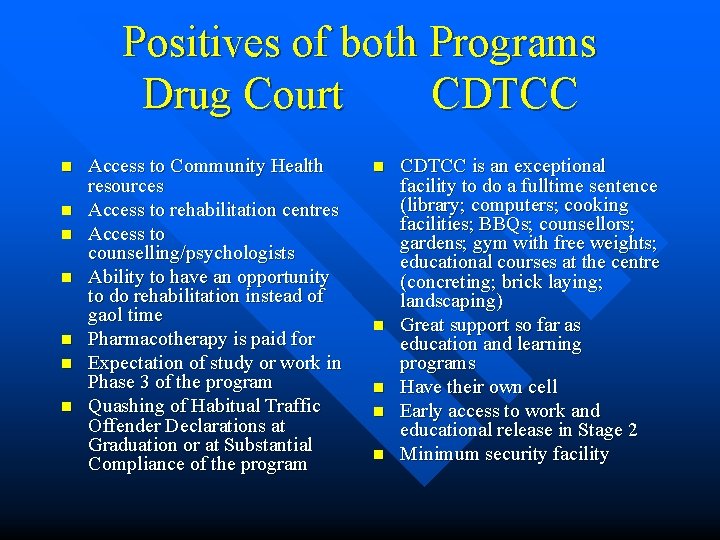 Positives of both Programs
Drug Court CDTCC

- Access to Community Health resources
- Access to rehabilitation centres
- Access to counselling/psychologists
- Ability to have an opportunity to do rehabilitation instead of gaol time
- Pharmacotherapy is paid for
- Expectation of study or work in Phase 3 of the program
- Quashing of Habitual Traffic Offender Declarations at Graduation or at Substantial Compliance of the program

- CDTCC is an exceptional facility to do a fulltime sentence (library; computers; cooking facilities; BBQs; counsellors; gardens; gym with free weights; educational courses at the centre (concreting; brick laying; landscaping)
- Great support so far as education and learning programs
- Have their own cell
- Early access to work and educational release in Stage 2
- Minimum security facility